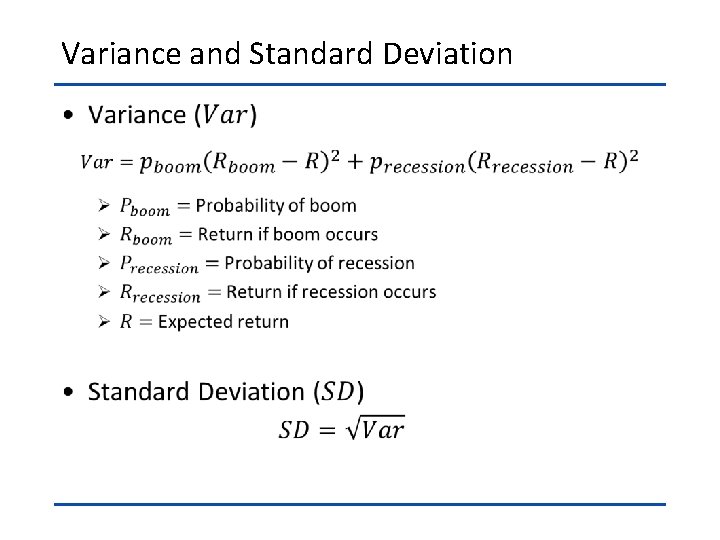 Variance and Standard Deviation

• Variance ($Var$)

$Var = p_{boom}(R_{boom} - R)^2 + p_{recession}(R_{recession} - R)^2$

➢ $P_{boom}$ = Probability of boom
➢ $R_{boom}$ = Return if boom occurs
➢ $P_{recession}$ = Probability of recession
➢ $R_{recession}$ = Return if recession occurs
➢ $R$ = Expected return

• Standard Deviation ($SD$)

$SD = \sqrt{Var}$